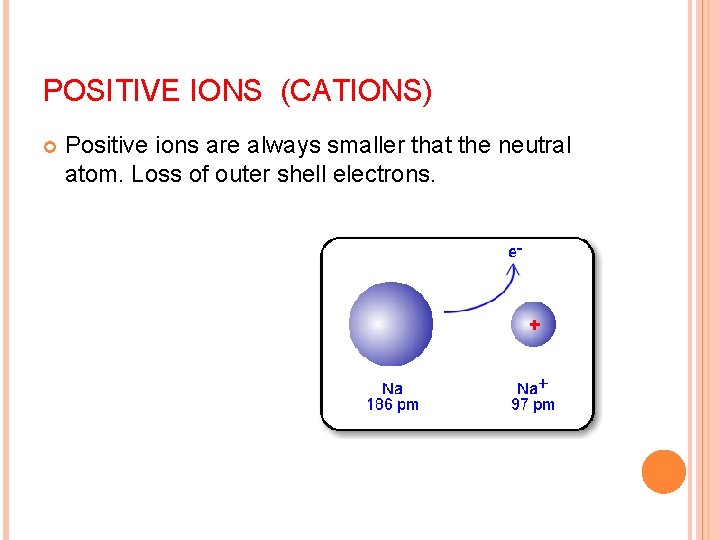 POSITIVE IONS (CATIONS)

Positive ions are always smaller that the neutral atom. Loss of outer shell electrons.

$e^-$

+

Na
186 pm

$Na^+$
97 pm